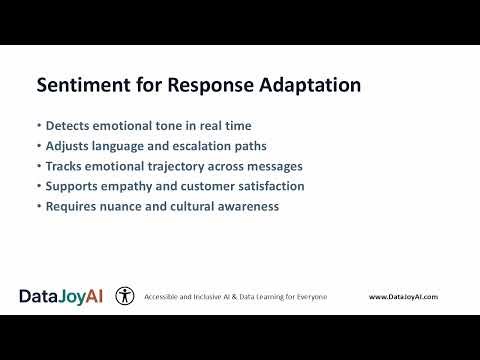 Sentiment for Response Adaptation

• Detects emotional tone in real time
• Adjusts language and escalation paths
• Tracks emotional trajectory across messages
• Supports empathy and customer satisfaction
• Requires nuance and cultural awareness

DataJoyAI

Accessible and Inclusive AI & Data Learning for Everyone

www.DataJoyAI.com